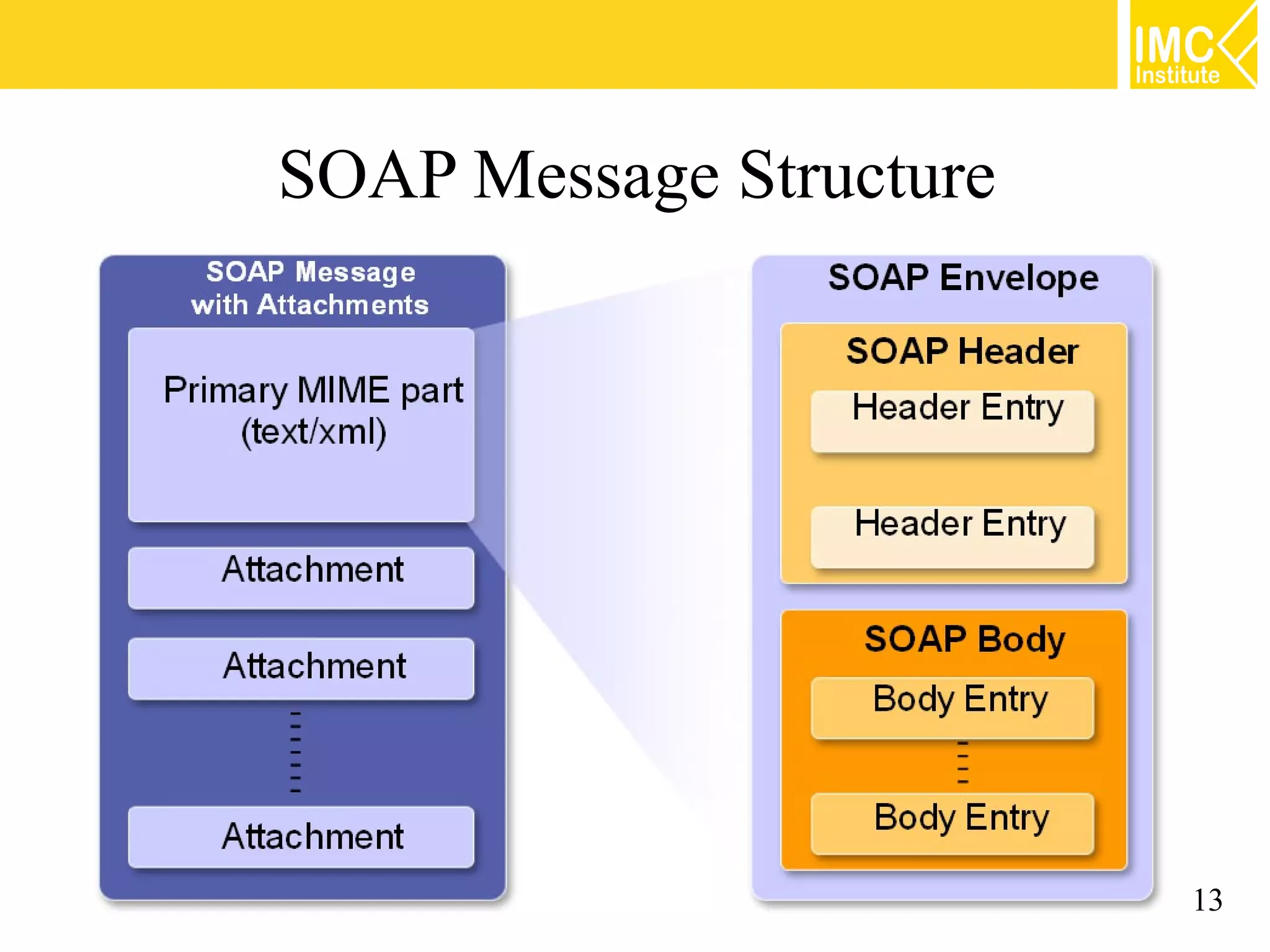 IMC Institute

SOAP Message Structure

SOAP Message with Attachments

Primary MIME part (text/xml)

Attachment

Attachment

Attachment

SOAP Envelope

SOAP Header

Header Entry

Header Entry

SOAP Body

Body Entry

Body Entry

13